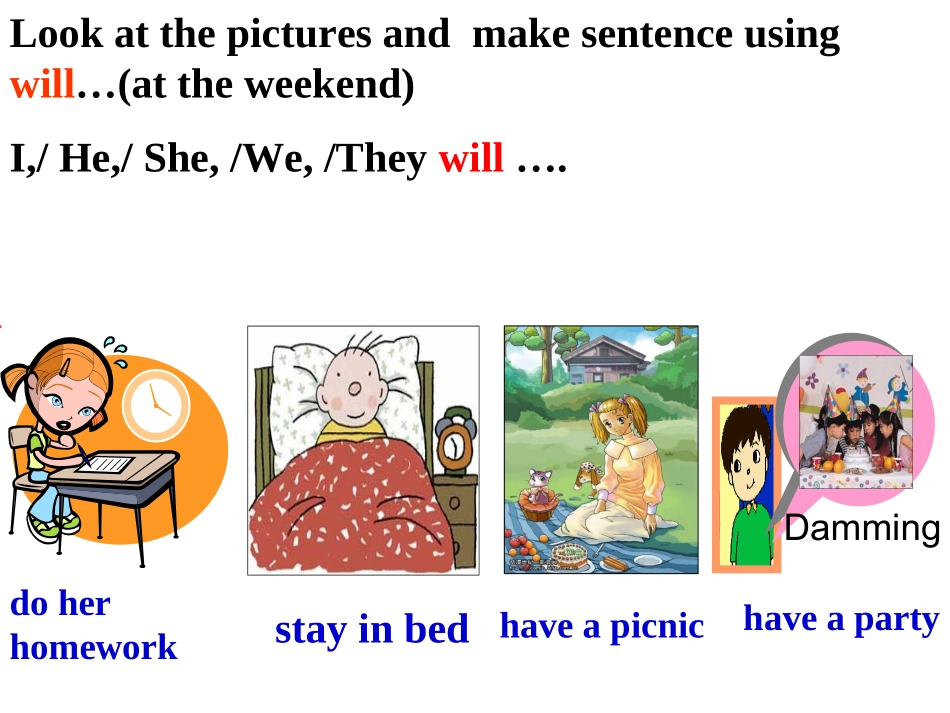 Look at the pictures and make sentence using will…(at the weekend)

I,/ He,/ She, /We, /They will ….

Damming

do her homework

stay in bed

have a picnic

have a party